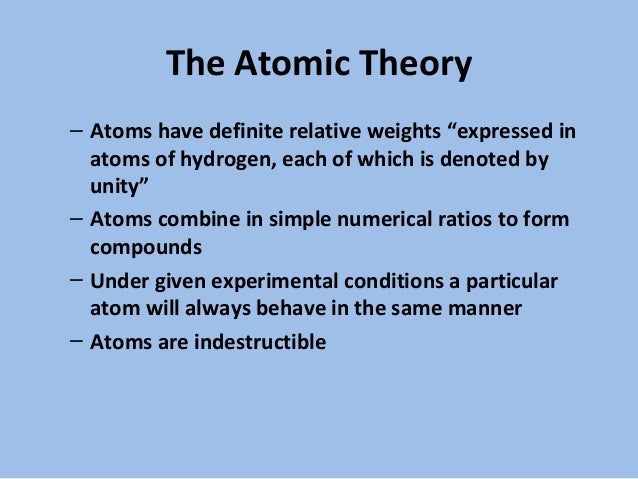 The Atomic Theory

– Atoms have definite relative weights “expressed in atoms of hydrogen, each of which is denoted by unity”
– Atoms combine in simple numerical ratios to form compounds
– Under given experimental conditions a particular atom will always behave in the same manner
– Atoms are indestructible